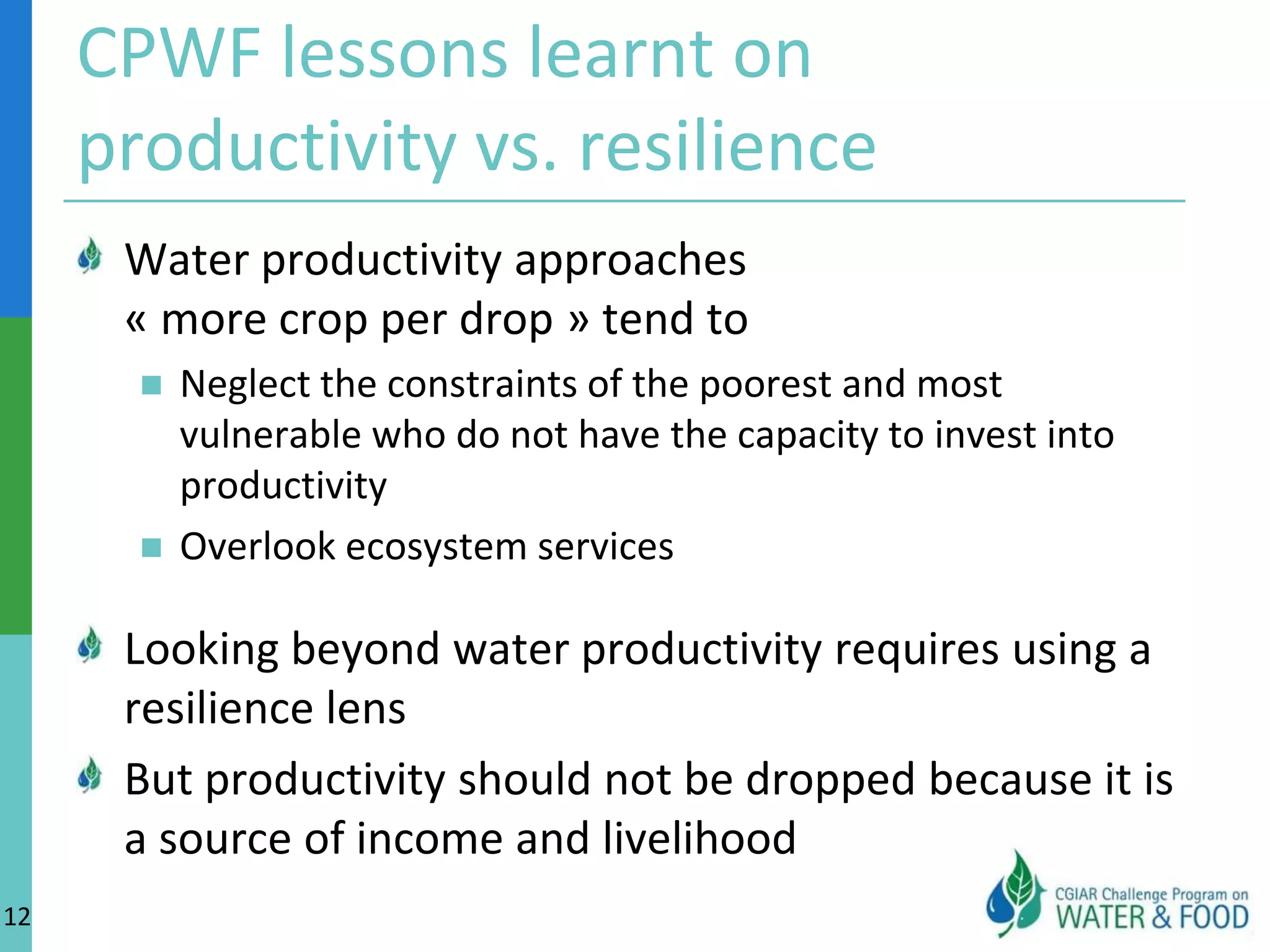 CPWF lessons learnt on productivity vs. resilience

Water productivity approaches « more crop per drop » tend to

Neglect the constraints of the poorest and most vulnerable who do not have the capacity to invest into productivity

Overlook ecosystem services

Looking beyond water productivity requires using a resilience lens

But productivity should not be dropped because it is a source of income and livelihood

12

CGIAR Challenge Program on WATER & FOOD